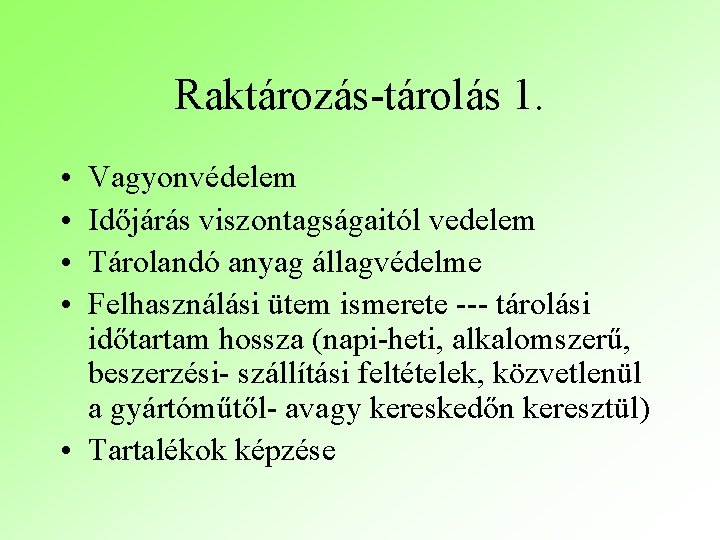 Raktározás-tárolás 1.

• Vagyonvédelem
• Időjárás viszontagságaitól vedelem
• Tárolandó anyag állagvédelme
• Felhasználási ütem ismerete --- tárolási időtartam hossza (napi-heti, alkalomszerű, beszerzési- szállítási feltételek, közvetlenül a gyártóműtől- avagy kereskedőn keresztül)
• Tartalékok képzése